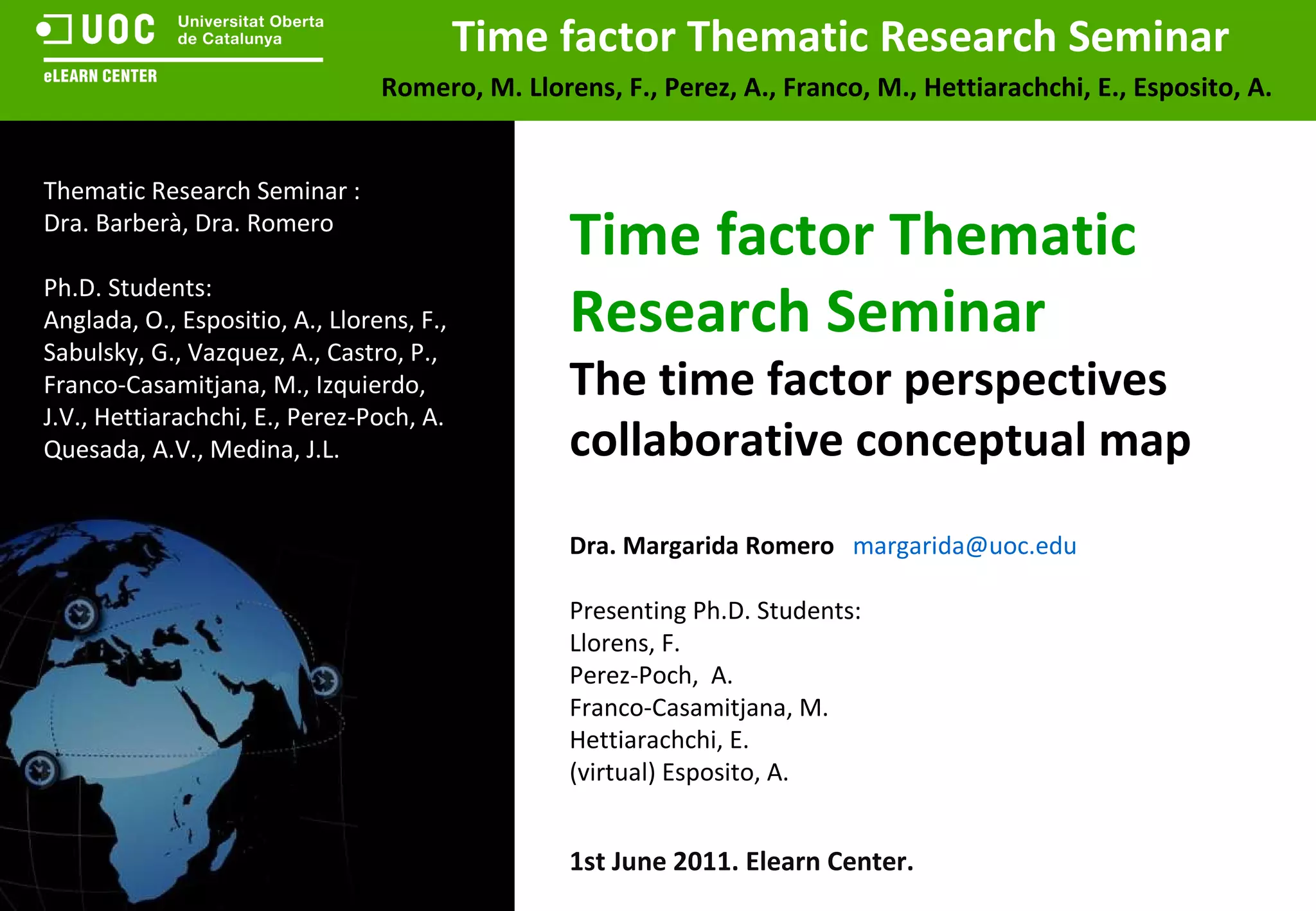 UOC Universitat Oberta de Catalunya

eLEARN CENTER

Time factor Thematic Research Seminar

Romero, M. Llorens, F., Perez, A., Franco, M., Hettiarachchi, E., Esposito, A.

Thematic Research Seminar :
Dra. Barberà, Dra. Romero

Ph.D. Students:
Anglada, O., Espositio, A., Llorens, F., Sabulsky, G., Vazquez, A., Castro, P., Franco-Casamitjana, M., Izquierdo, J.V., Hettiarachchi, E., Perez-Poch, A. Quesada, A.V., Medina, J.L.

Time factor Thematic Research Seminar

The time factor perspectives collaborative conceptual map

Dra. Margarida Romero margarida@uoc.edu

Presenting Ph.D. Students:
Llorens, F.
Perez-Poch, A.
Franco-Casamitjana, M.
Hettiarachchi, E.
(virtual) Esposito, A.

1st June 2011. Elearn Center.